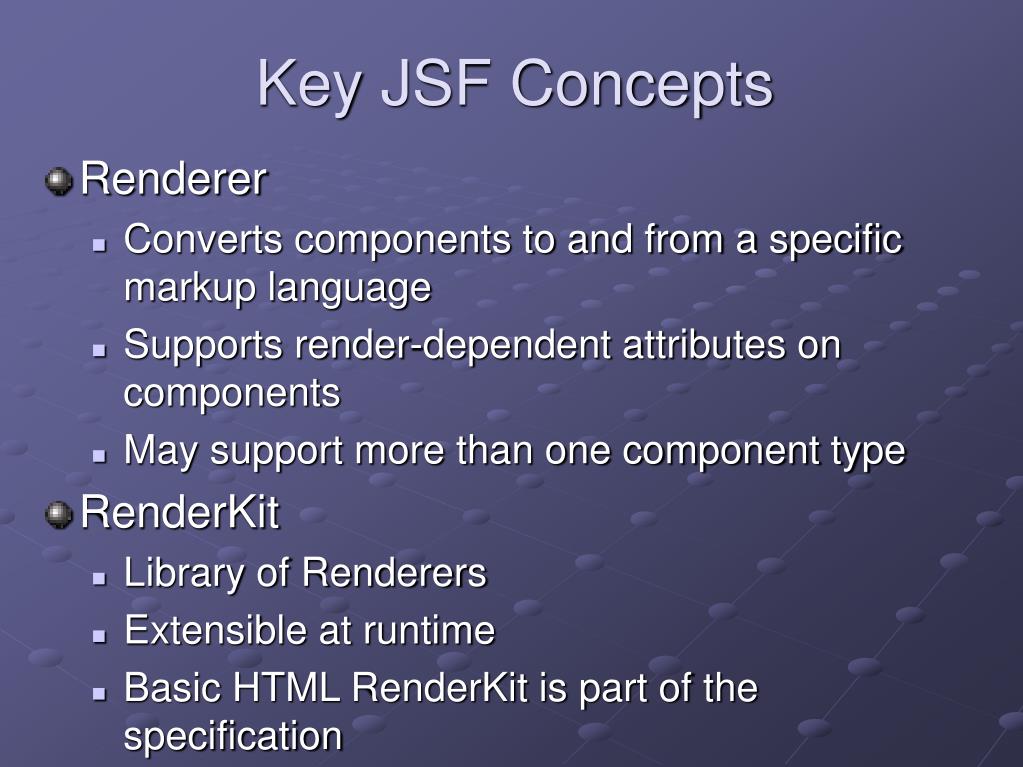 Key JSF Concepts

Renderer

- Converts components to and from a specific markup language
- Supports render-dependent attributes on components
- May support more than one component type

RenderKit

- Library of Renderers
- Extensible at runtime
- Basic HTML RenderKit is part of the specification